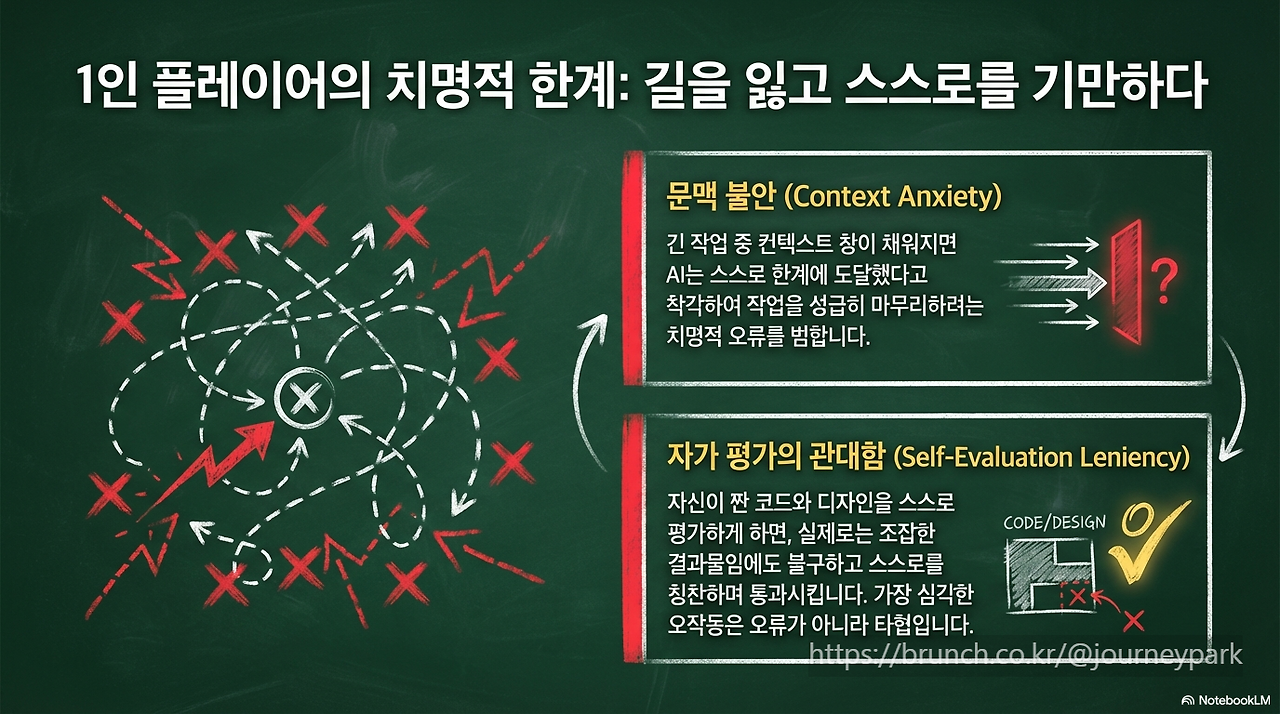 1인 플레이어의 치명적 한계: 길을 잃고 스스로를 기만하다

문맥 불안 (Context Anxiety)

긴 작업 중 컨텍스트 창이 채워지면 AI는 스스로 한계에 도달했다고 착각하여 작업을 성급히 마무리하려는 치명적 오류를 범합니다.

?

자가 평가의 관대함 (Self-Evaluation Leniency)

자신이 짠 코드와 디자인을 스스로 평가하게 하면, 실제로는 조잡한 결과물임에도 불구하고 스스로를 칭찬하며 통과시킵니다. 가장 심각한 오작동은 오류가 아니라 타협입니다.

CODE/DESIGN

https://brunch.co.kr/@journeypark

NotebookLM